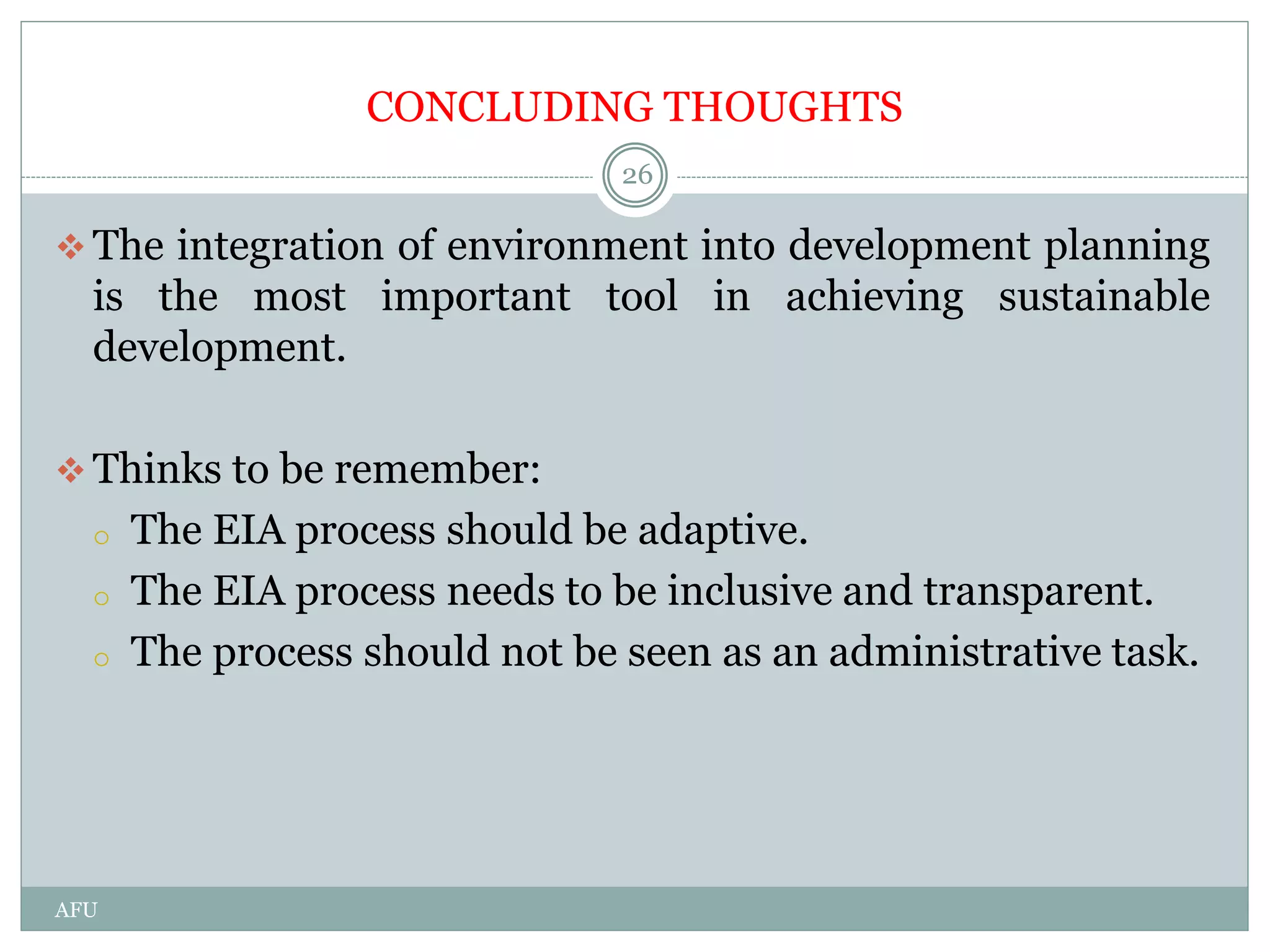 CONCLUDING THOUGHTS

26

❖ The integration of environment into development planning is the most important tool in achieving sustainable development.

❖ Thinks to be remember:
○ The EIA process should be adaptive.
○ The EIA process needs to be inclusive and transparent.
○ The process should not be seen as an administrative task.

AFU